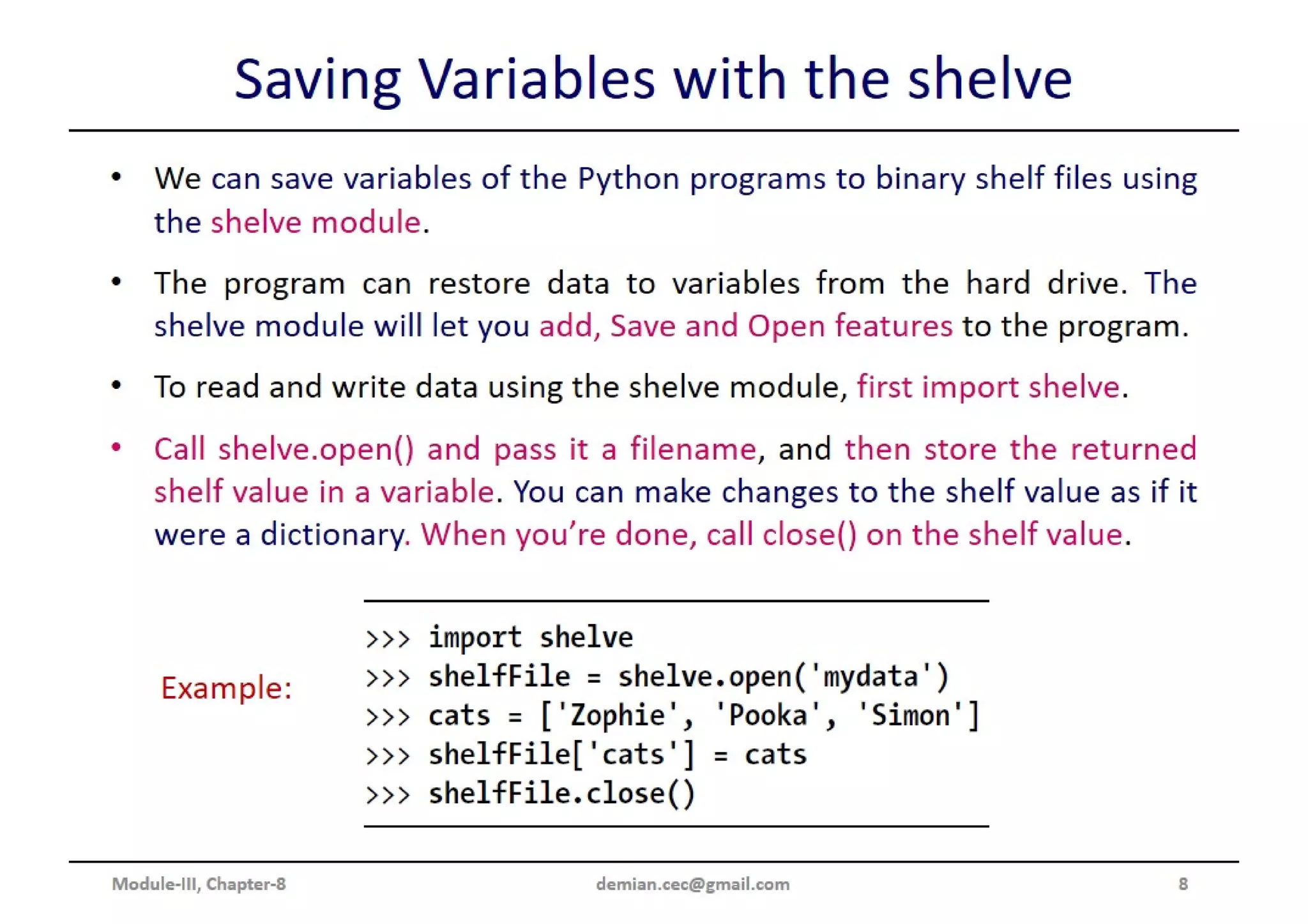 Saving Variables with the shelve

• We can save variables of the Python programs to binary shelf files using the shelve module.

• The program can restore data to variables from the hard drive. The shelve module will let you add, Save and Open features to the program.

• To read and write data using the shelve module, first import shelve.

• Call shelve.open() and pass it a filename, and then store the returned shelf value in a variable. You can make changes to the shelf value as if it were a dictionary. When you're done, call close() on the shelf value.

Example:

>>> import shelve
>>> shelfFile = shelve.open('mydata')
>>> cats = ['Zophie', 'Pooka', 'Simon']
>>> shelfFile['cats'] = cats
>>> shelfFile.close()

Module-III, Chapter-8 demian.cec@gmail.com 8